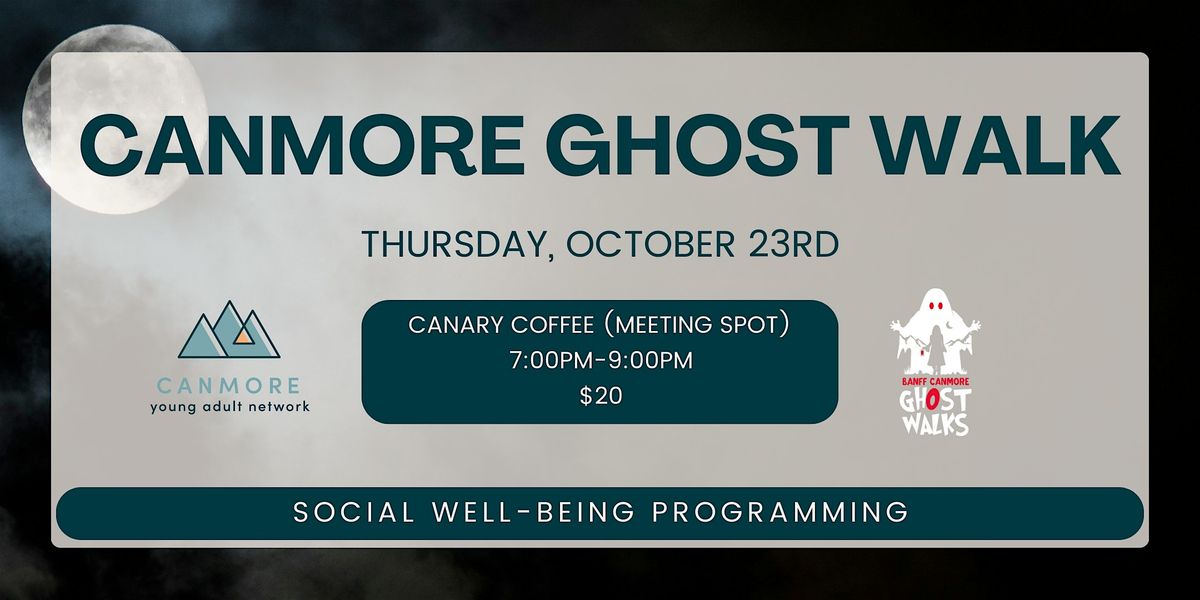 CANMORE GHOST WALK

THURSDAY, OCTOBER 23RD

CANMORE
young adult network

CANARY COFFEE (MEETING SPOT)
7:00PM-9:00PM
$20

BANFF CANMORE
GHOST
WALKS

SOCIAL WELL-BEING PROGRAMMING